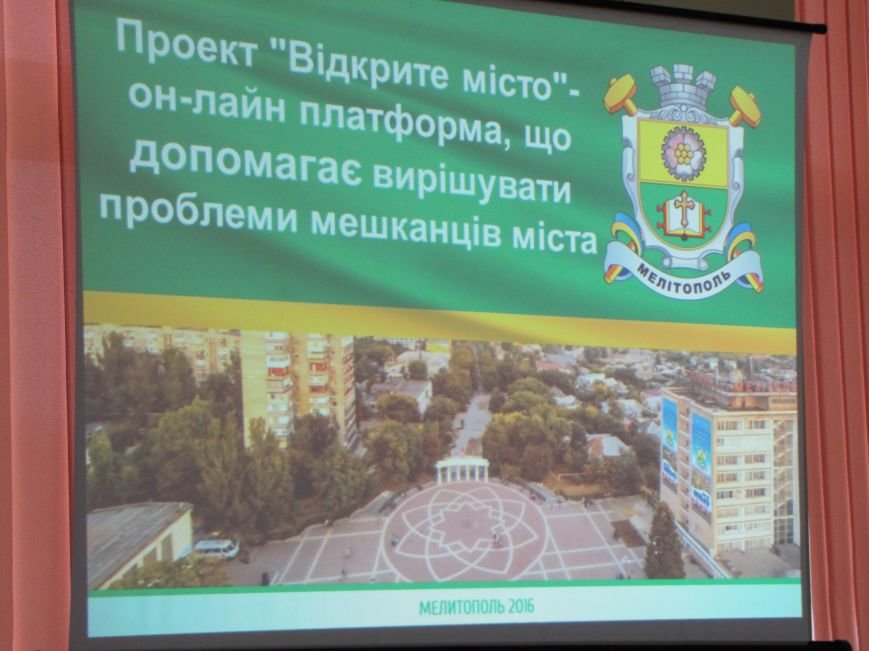 Проект "Відкрите місто"- он-лайн платформа, що допомагає вирішувати проблеми мешканців міста

МЕЛІТОПОЛЬ

МЕЛИТОПОЛЬ 2016